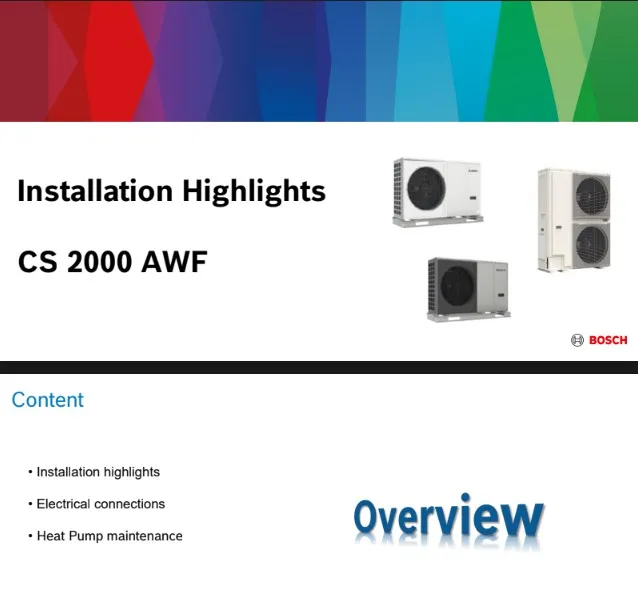 Installation Highlights

CS 2000 AWF

BOSCH

Content

• Installation highlights

• Electrical connections

• Heat Pump maintenance

Overview